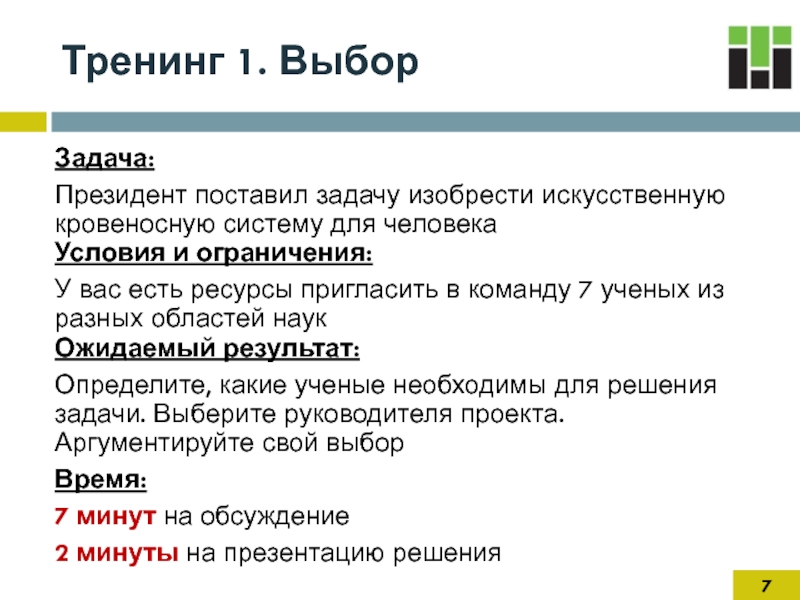 Тренинг 1. Выбор

Задача:

Президент поставил задачу изобрести искусственную кровеносную систему для человека

Условия и ограничения:

У вас есть ресурсы пригласить в команду 7 ученых из разных областей наук

Ожидаемый результат:

Определите, какие ученые необходимы для решения задачи. Выберите руководителя проекта. Аргументируйте свой выбор

Время:

7 минут на обсуждение

2 минуты на презентацию решения

7